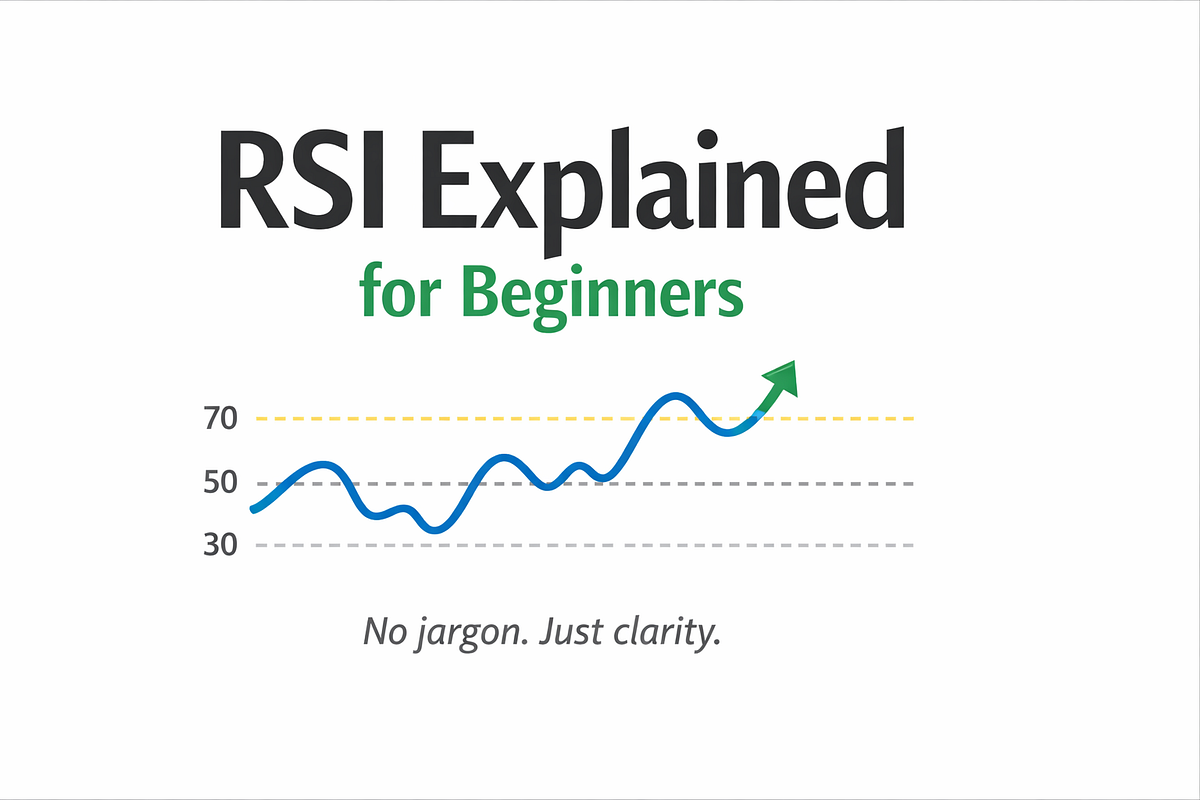 RSI Explained

for Beginners

70

50

30

No jargon. Just clarity.